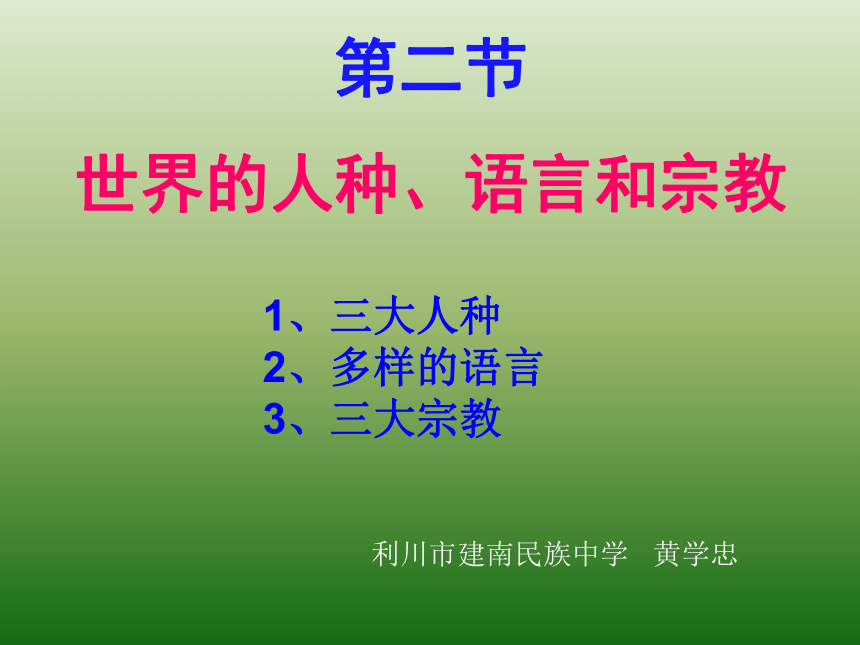 第二节

世界的人种、语言和宗教

1、三大人种
2、多样的语言
3、三大宗教

利川市建南民族中学　黄学忠